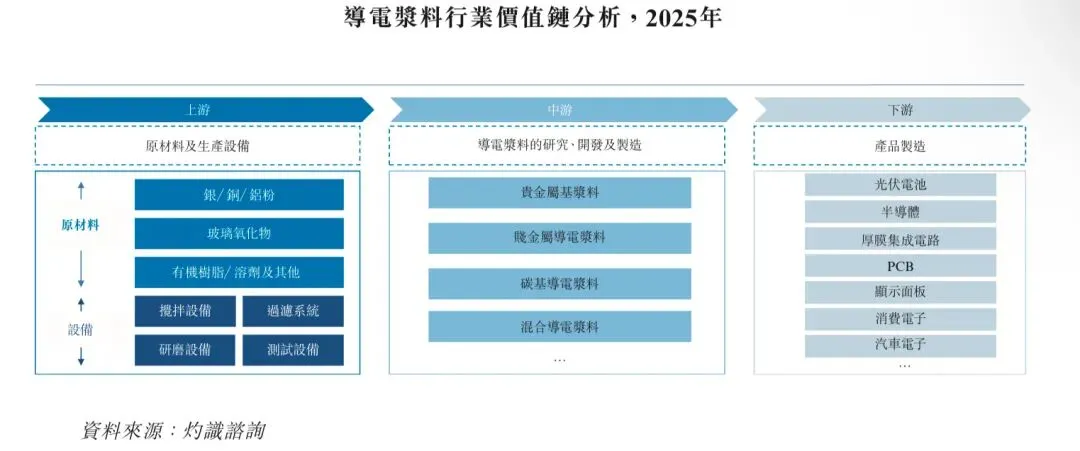 導電漿料行業價值鏈分析，2025年

上游

原材料及生產設備

原材料

銀/銅/鋁粉

玻璃氧化物

有機樹脂/溶劑及其他

設備

攪拌設備

過濾系統

研磨設備

測試設備

中游

導電漿料的研究、開發及製造

貴金屬基漿料

賤金屬導電漿料

碳基導電漿料

混合導電漿料

...

下游

產品製造

光伏電池

半導體

厚膜集成電路

PCB

顯示面板

消費電子

汽車電子

...

資料來源：灼識諮詢